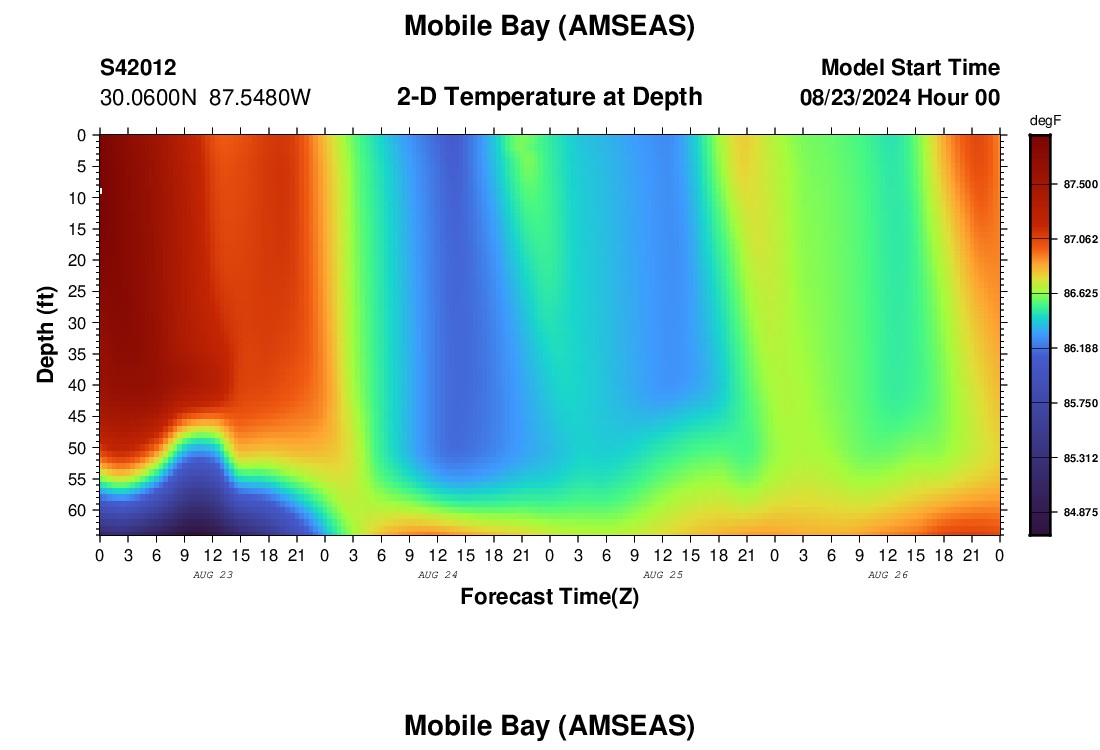 Mobile Bay (AMSEAS)

S42012
30.0600N 87.5480W

2-D Temperature at Depth

Model Start Time
08/23/2024 Hour 00

degF
87.500
87.062
86.625
86.188
85.750
85.312
84.875

Depth (ft)
0
5
10
15
20
25
30
35
40
45
50
55
60

0 3 6 9 12 15 18 21 0 3 6 9 12 15 18 21 0 3 6 9 12 15 18 21 0 3 6 9 12 15 18 21 0
AUG 23
AUG 24
AUG 25
AUG 26

Forecast Time(Z)

Mobile Bay (AMSEAS)